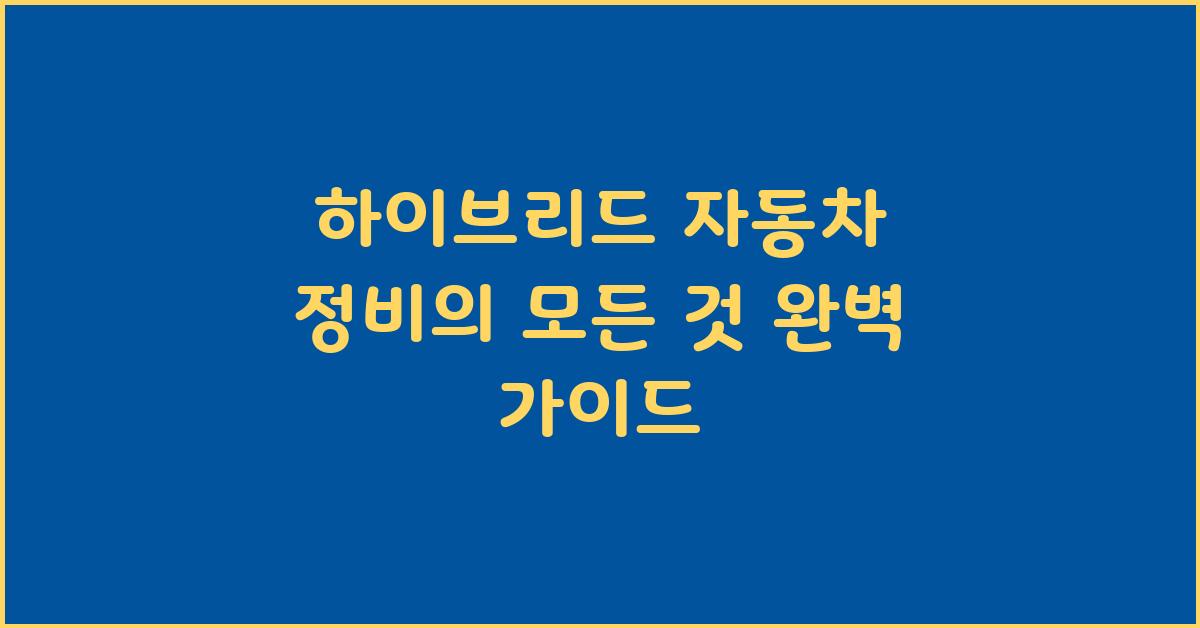 하이브리드 자동차 정비의 모든 것 완벽 가이드